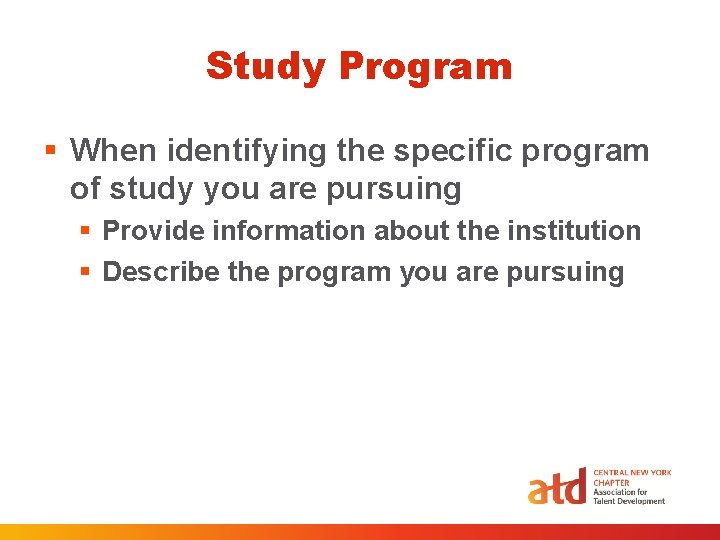 Study Program

▪ When identifying the specific program of study you are pursuing

▪ Provide information about the institution

▪ Describe the program you are pursuing

atd CENTRAL NEW YORK CHAPTER Association for Talent Development